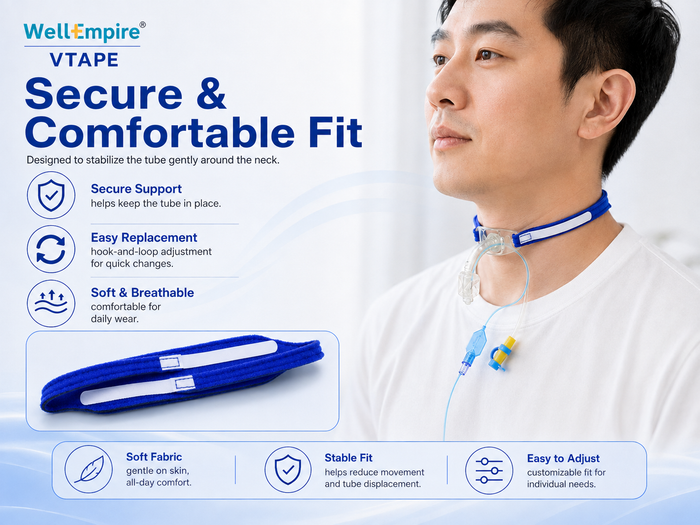 WellEmpire®
VTAPE

Secure & Comfortable Fit

Designed to stabilize the tube gently around the neck.

Secure Support
helps keep the tube in place.

Easy Replacement
hook-and-loop adjustment for quick changes.

Soft & Breathable
comfortable for daily wear.

Soft Fabric
gentle on skin, all-day comfort.

Stable Fit
helps reduce movement and tube displacement.

Easy to Adjust
customizable fit for individual needs.